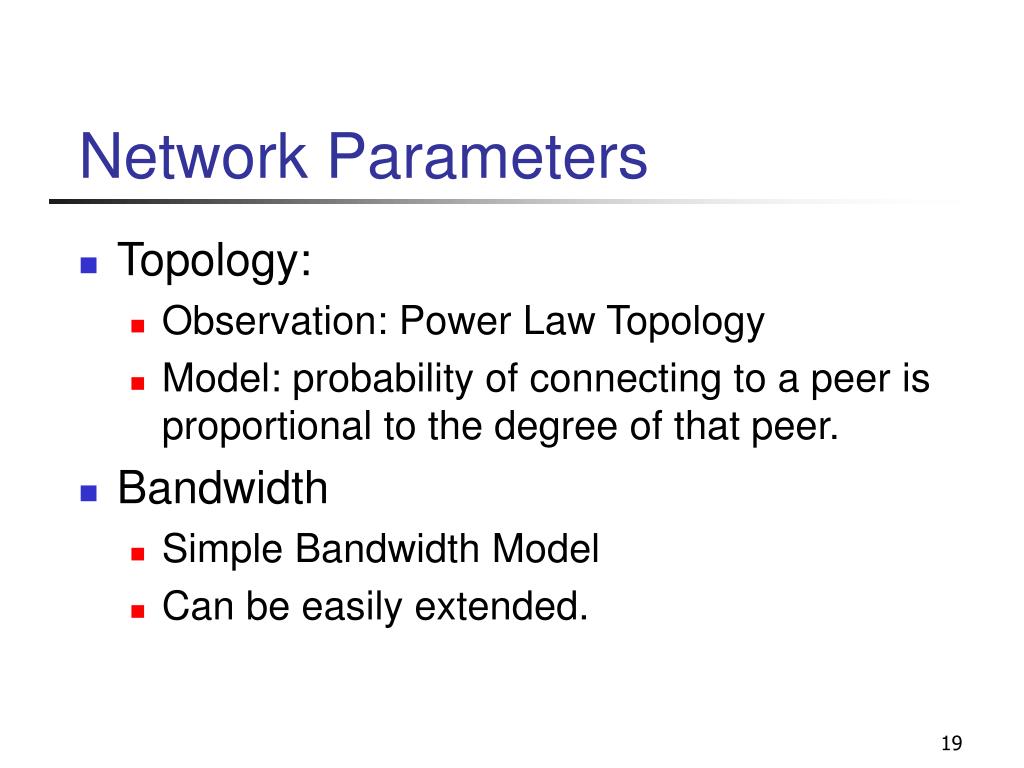 Network Parameters

- Topology:
  - Observation: Power Law Topology
  - Model: probability of connecting to a peer is proportional to the degree of that peer.
- Bandwidth
  - Simple Bandwidth Model
  - Can be easily extended.

19